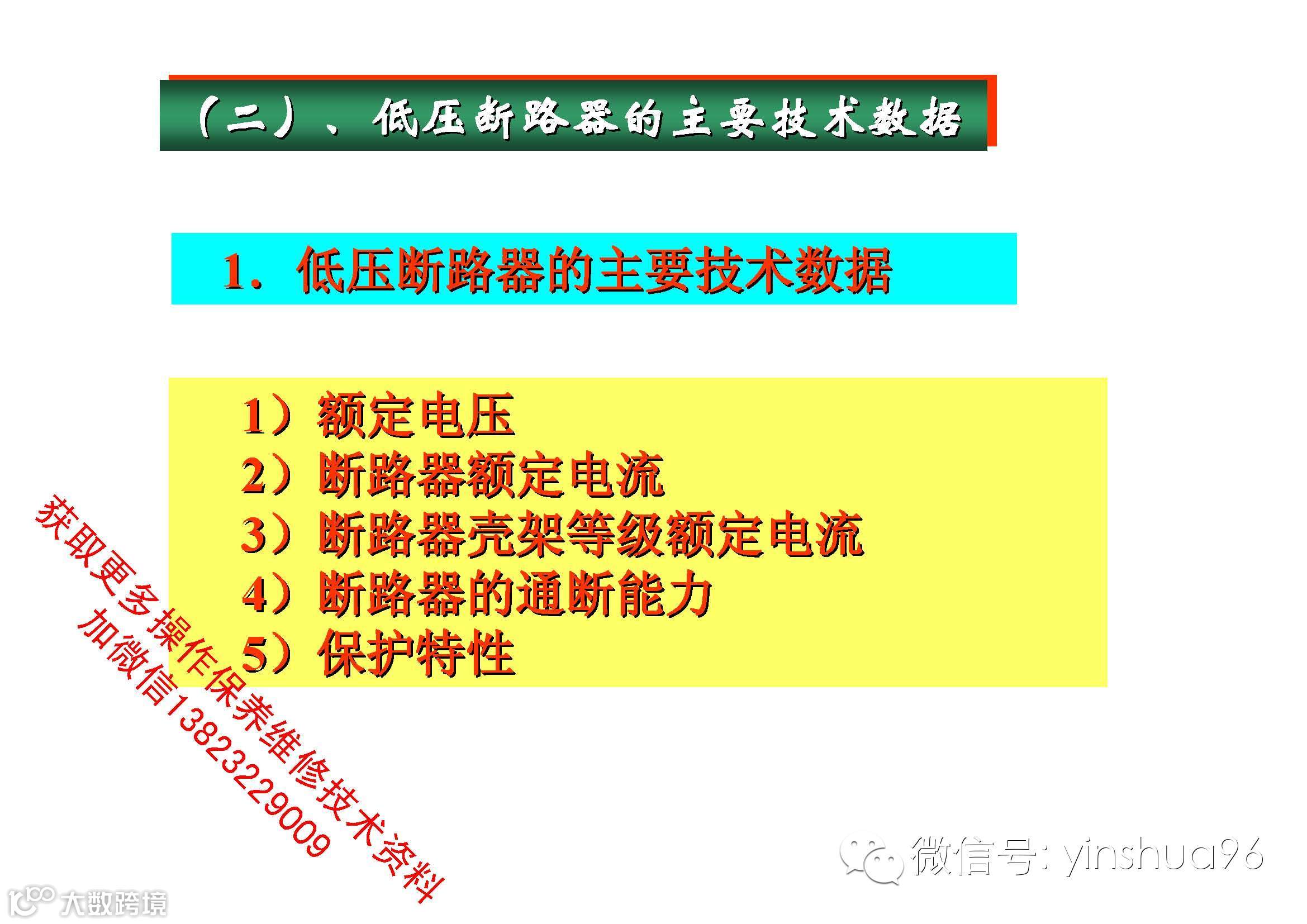 （二）、低压断路器的主要技术数据

1. 低压断路器的主要技术数据

1）额定电压
2）断路器额定电流
3）断路器壳架等级额定电流
4）断路器的通断能力
5）保护特性

获取更多操作保养维修技术资料
加微信13823229009

微信号: yinshua96

大数跨境